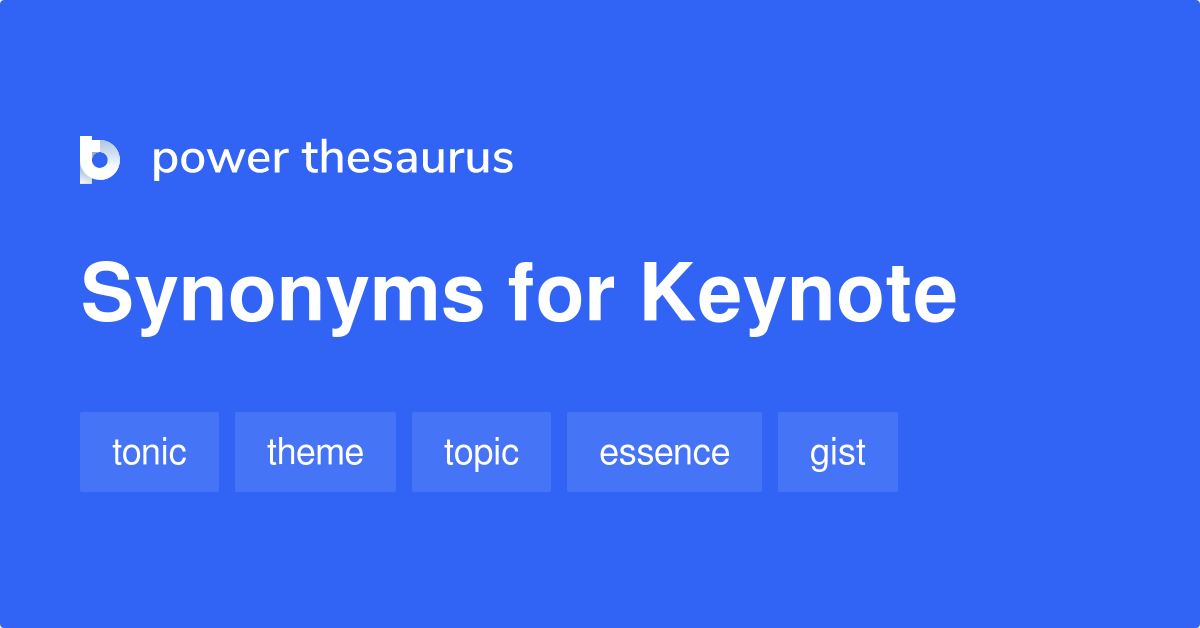 power thesaurus

Synonyms for Keynote

tonic theme topic essence gist